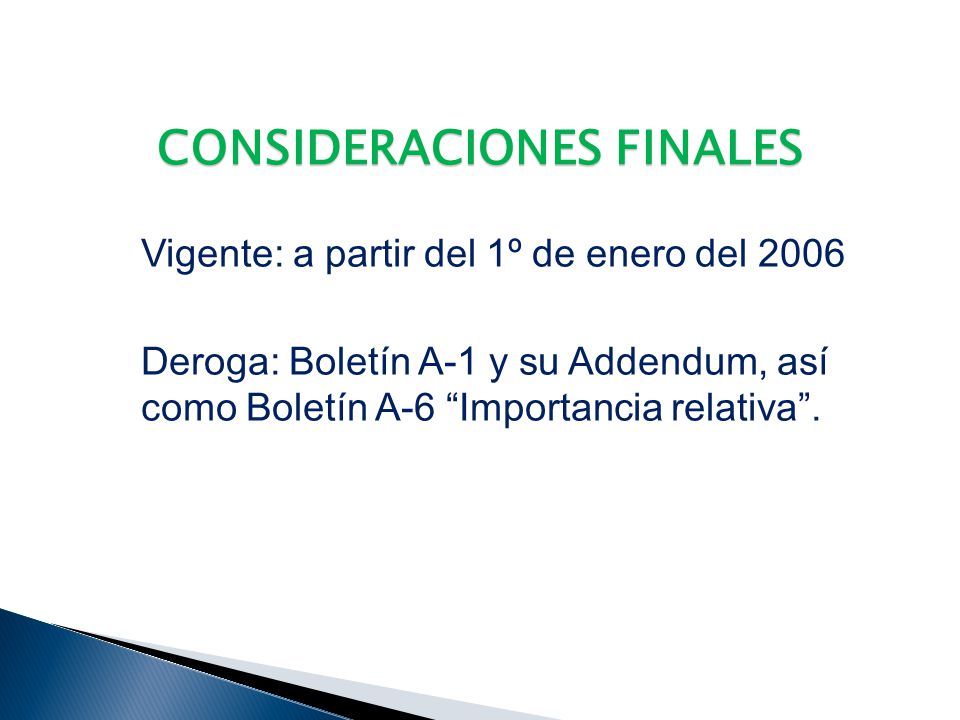 CONSIDERACIONES FINALES

Vigente: a partir del 1º de enero del 2006

Deroga: Boletín A-1 y su Addendum, así como Boletín A-6 “Importancia relativa”.